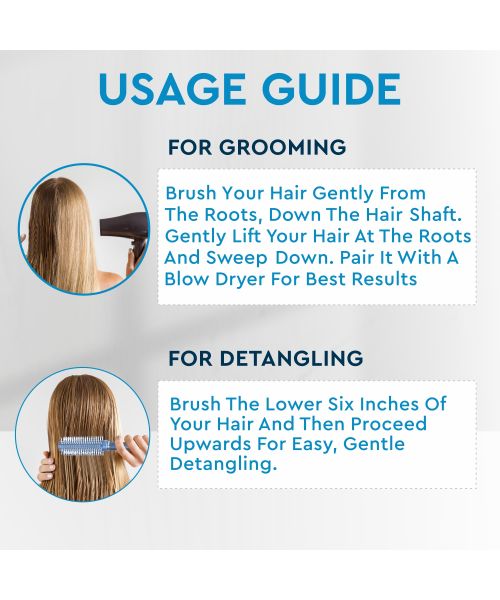 USAGE GUIDE

FOR GROOMING

Brush Your Hair Gently From The Roots, Down The Hair Shaft. Gently Lift Your Hair At The Roots And Sweep Down. Pair It With A Blow Dryer For Best Results

FOR DETANGLING

Brush The Lower Six Inches Of Your Hair And Then Proceed Upwards For Easy, Gentle Detangling.